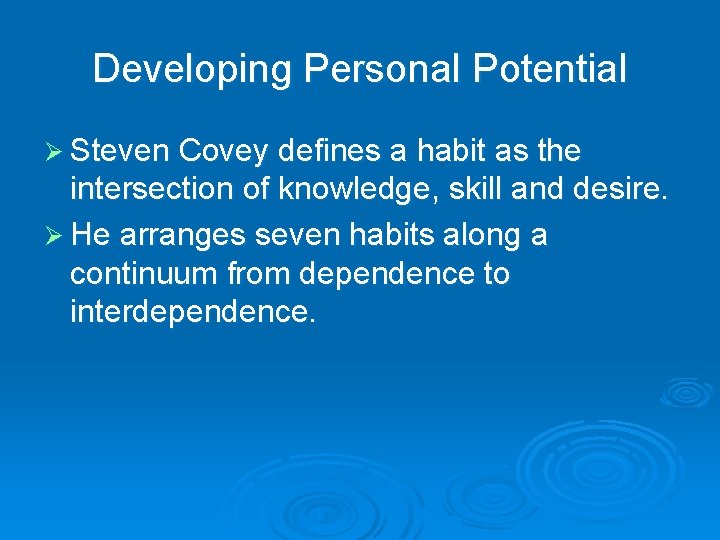 Developing Personal Potential

➢ Steven Covey defines a habit as the intersection of knowledge, skill and desire.

➢ He arranges seven habits along a continuum from dependence to interdependence.